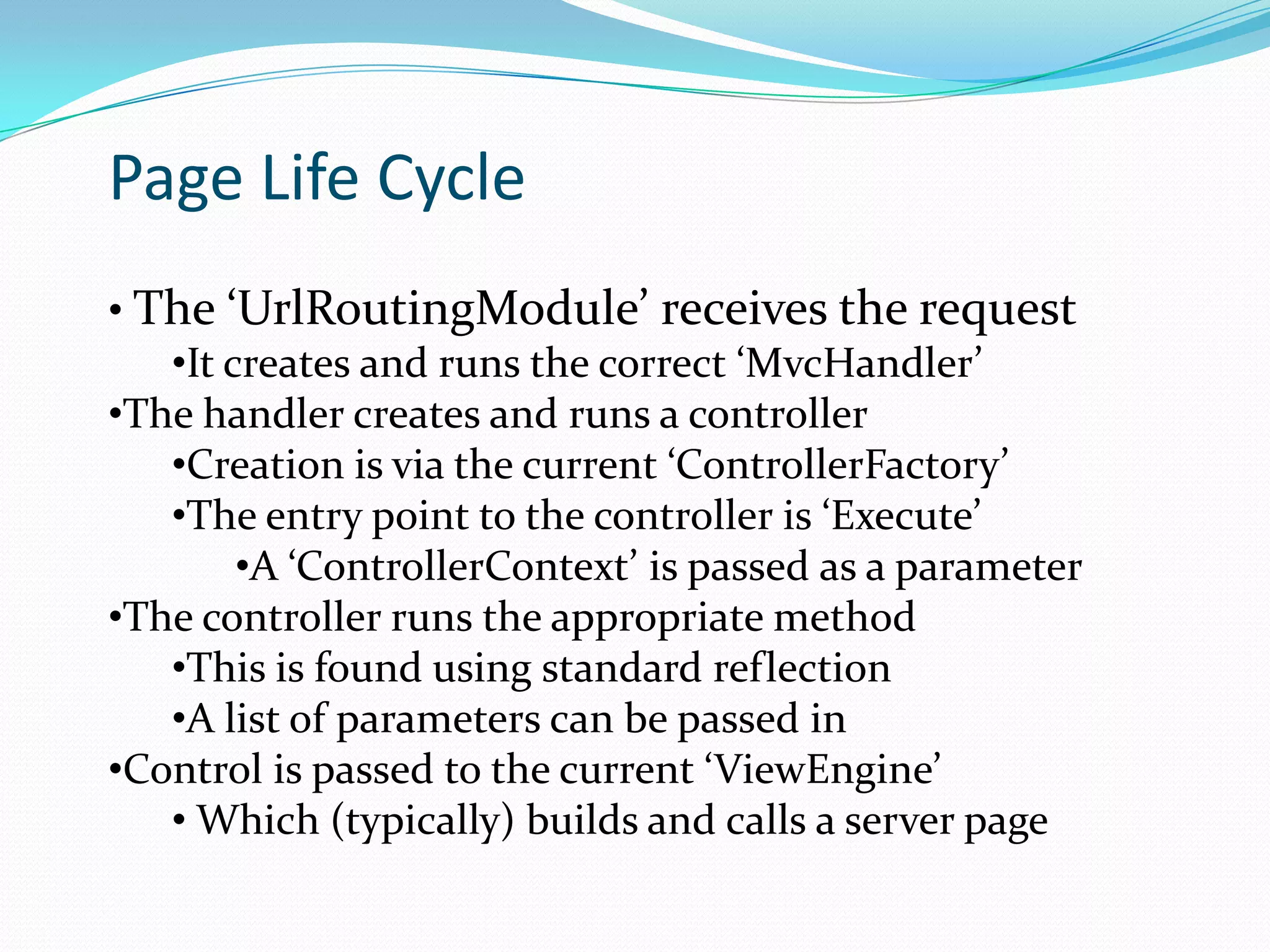 Page Life Cycle

• The ‘UrlRoutingModule’ receives the request
•It creates and runs the correct ‘MvcHandler’
•The handler creates and runs a controller
•Creation is via the current ‘ControllerFactory’
•The entry point to the controller is ‘Execute’
•A ‘ControllerContext’ is passed as a parameter
•The controller runs the appropriate method
•This is found using standard reflection
•A list of parameters can be passed in
•Control is passed to the current ‘ViewEngine’
• Which (typically) builds and calls a server page